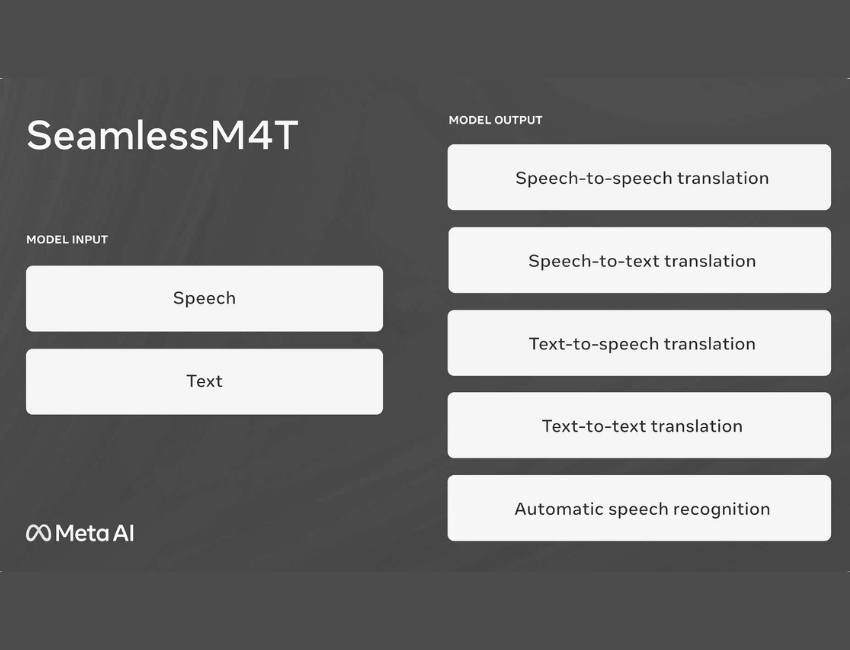 SeamlessM4T

MODEL INPUT

Speech

Text

Meta AI

MODEL OUTPUT

Speech-to-speech translation

Speech-to-text translation

Text-to-speech translation

Text-to-text translation

Automatic speech recognition